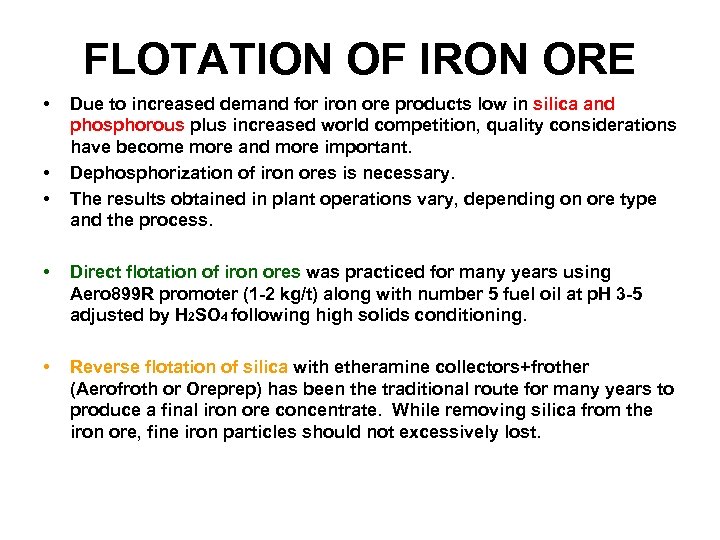 FLOTATION OF IRON ORE

• Due to increased demand for iron ore products low in silica and phosphorous plus increased world competition, quality considerations have become more and more important.

• Dephosphorization of iron ores is necessary.

• The results obtained in plant operations vary, depending on ore type and the process.

• Direct flotation of iron ores was practiced for many years using Aero899R promoter (1-2 kg/t) along with number 5 fuel oil at pH 3-5 adjusted by $H_2SO_4$ following high solids conditioning.

• Reverse flotation of silica with etheramine collectors+frother (Aerofroth or Oreprep) has been the traditional route for many years to produce a final iron ore concentrate. While removing silica from the iron ore, fine iron particles should not excessively lost.